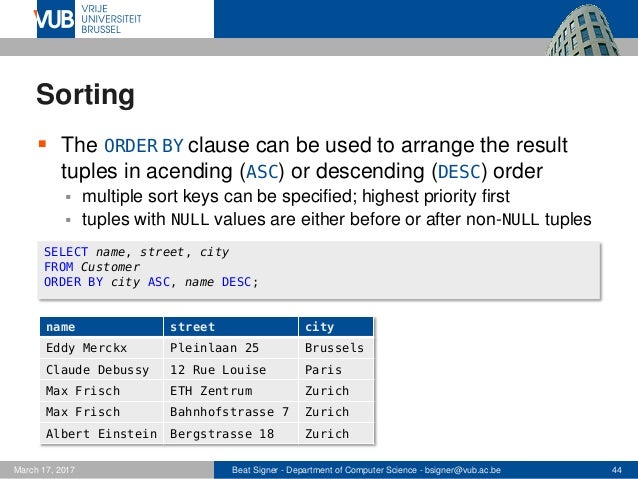 VUB VRIJE UNIVERSITEIT BRUSSEL

Sorting

The ORDER BY clause can be used to arrange the result tuples in acending (ASC) or descending (DESC) order

multiple sort keys can be specified; highest priority first

tuples with NULL values are either before or after non-NULL tuples

SELECT name, street, city
FROM Customer
ORDER BY city ASC, name DESC;

| name | street | city |
|---|---|---|
| Eddy Merckx | Pleinlaan 25 | Brussels |
| Claude Debussy | 12 Rue Louise | Paris |
| Max Frisch | ETH Zentrum | Zurich |
| Max Frisch | Bahnhofstrasse 7 | Zurich |
| Albert Einstein | Bergstrasse 18 | Zurich |

March 17, 2017 Beat Signer - Department of Computer Science - bsigner@vub.ac.be 44